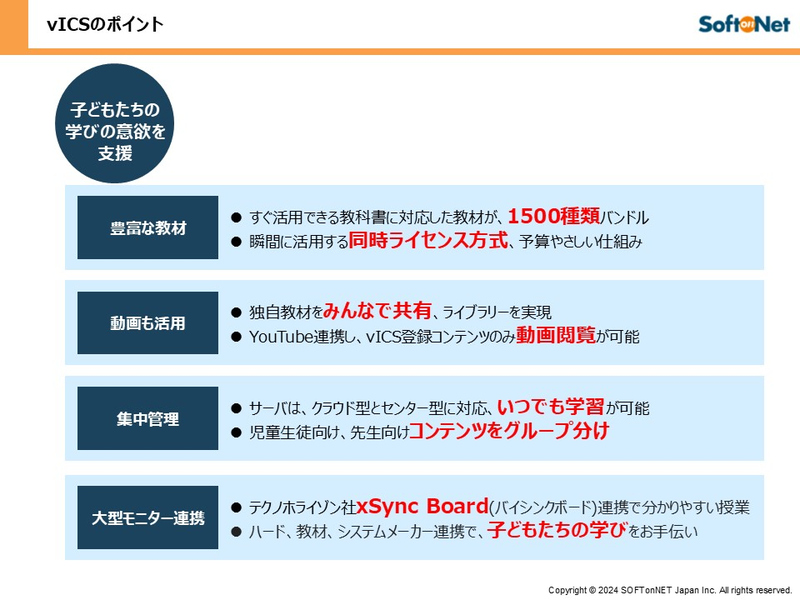 vICSのポイント

SoftonNet

子どもたちの学びの意欲を支援

豊富な教材

● すぐ活用できる教科書に対応した教材が、1500種類バンドル
● 瞬間に活用する同時ライセンス方式、予算やさしい仕組み

動画も活用

● 独自教材をみんなで共有、ライブラリーを実現
● YouTube連携し、vICS登録コンテンツのみ動画閲覧が可能

集中管理

● サーバは、クラウド型とセンター型に対応、いつでも学習が可能
● 児童生徒向け、先生向けコンテンツをグループ分け

大型モニター連携

● テクノホライゾン社xSync Board(バイシンクボード)連携で分かりやすい授業
● ハード、教材、システムメーカー連携で、子どもたちの学びをお手伝い

Copyright © 2024 SOFTonNET Japan Inc. All rights reserved.